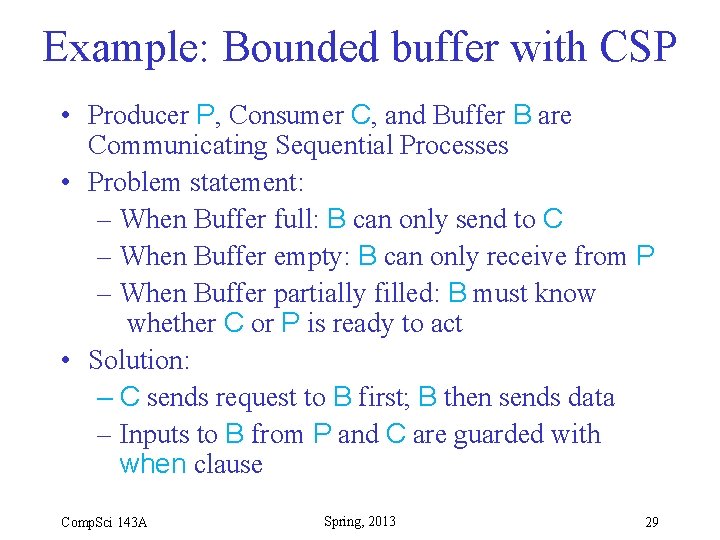 Example: Bounded buffer with CSP

• Producer P, Consumer C, and Buffer B are Communicating Sequential Processes

• Problem statement:
– When Buffer full: B can only send to C
– When Buffer empty: B can only receive from P
– When Buffer partially filled: B must know whether C or P is ready to act

• Solution:
– C sends request to B first; B then sends data
– Inputs to B from P and C are guarded with when clause

CompSci 143A

Spring, 2013

29